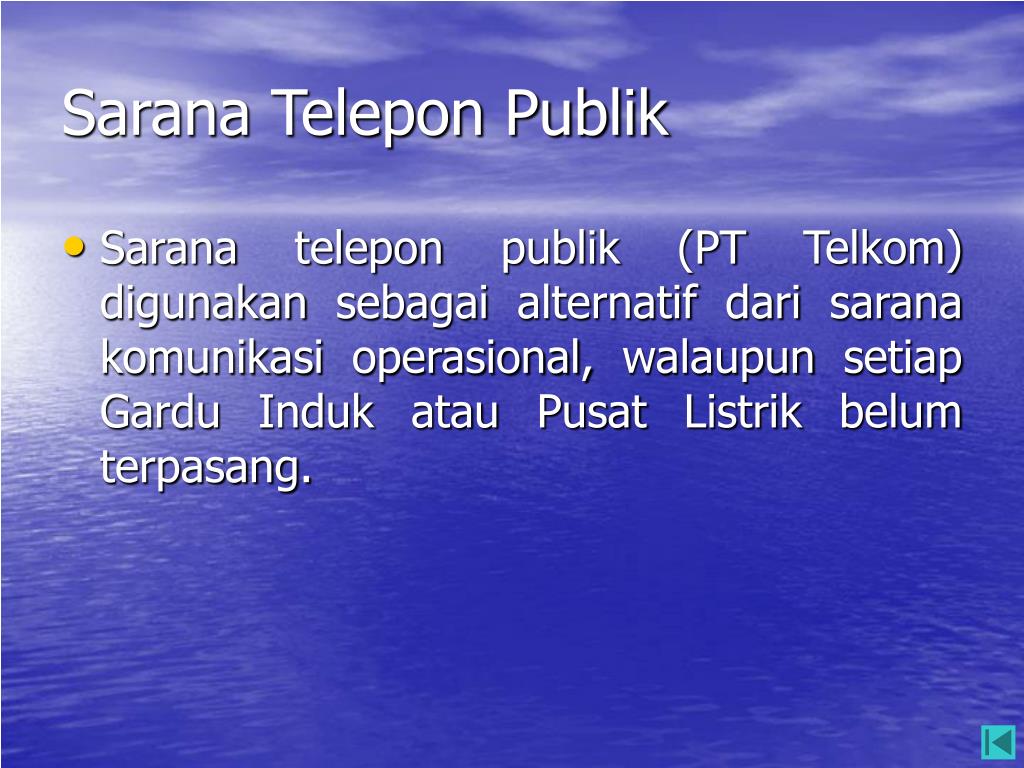 Sarana Telepon Publik

• Sarana telepon publik (PT Telkom) digunakan sebagai alternatif dari sarana komunikasi operasional, walaupun setiap Gardu Induk atau Pusat Listrik belum terpasang.